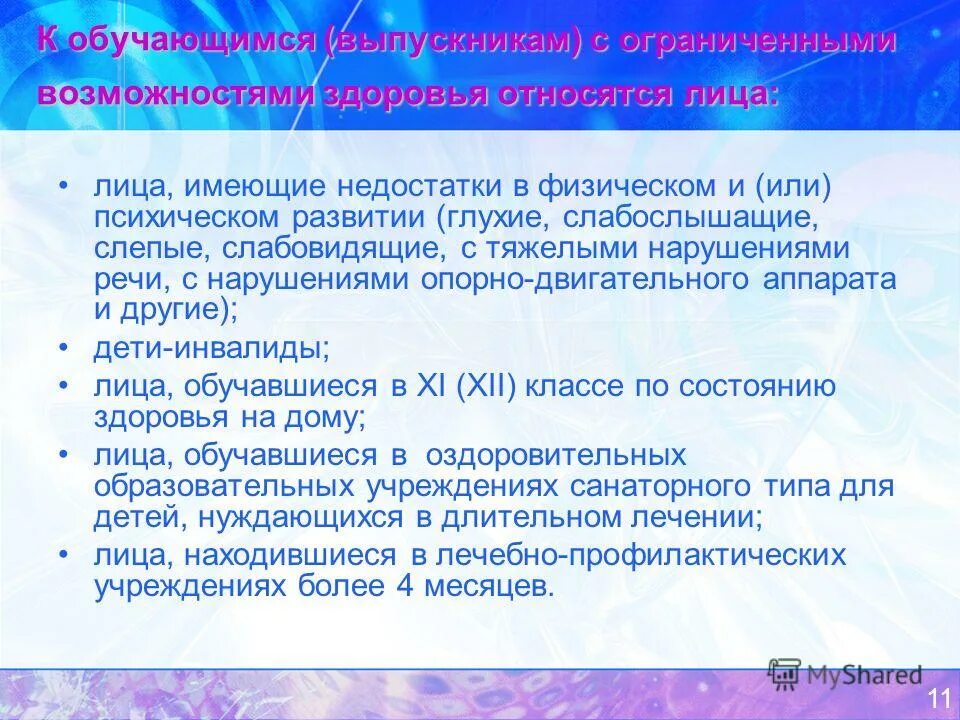 К обучающимся (выпускникам) с ограниченными возможностями здоровья относятся лица:

• лица, имеющие недостатки в физическом и (или) психическом развитии (глухие, слабослышащие, слепые, слабовидящие, с тяжелыми нарушениями речи, с нарушениями опорно-двигательного аппарата и другие);
• дети-инвалиды;
• лица, обучавшиеся в XI (XII) классе по состоянию здоровья на дому;
• лица, обучавшиеся в оздоровительных образовательных учреждениях санаторного типа для детей, нуждающихся в длительном лечении;
• лица, находившиеся в лечебно-профилактических учреждениях более 4 месяцев.

MyShared

11